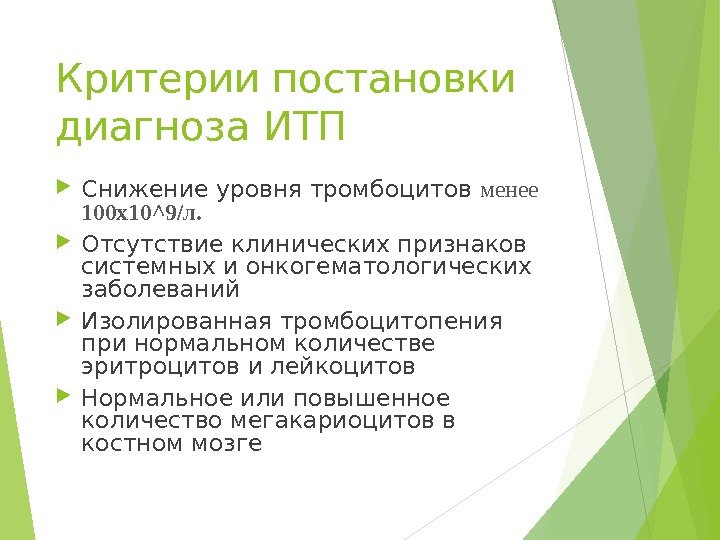 Критерии постановки диагноза ИТП

Снижение уровня тромбоцитов менее 100х10^9/л.

Отсутствие клинических признаков системных и онкогематологических заболеваний

Изолированная тромбоцитопения при нормальном количестве эритроцитов и лейкоцитов

Нормальное или повышенное количество мегакариоцитов в костном мозге